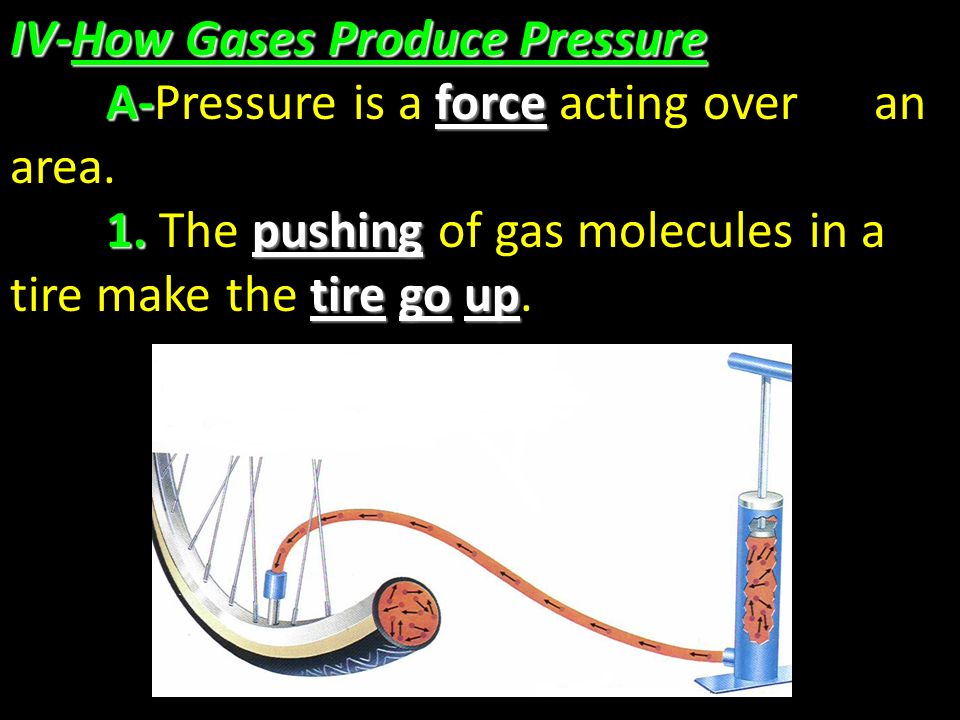 IV-How Gases Produce Pressure

A-Pressure is a force acting over an area.

1. The pushing of gas molecules in a tire make the tire go up.